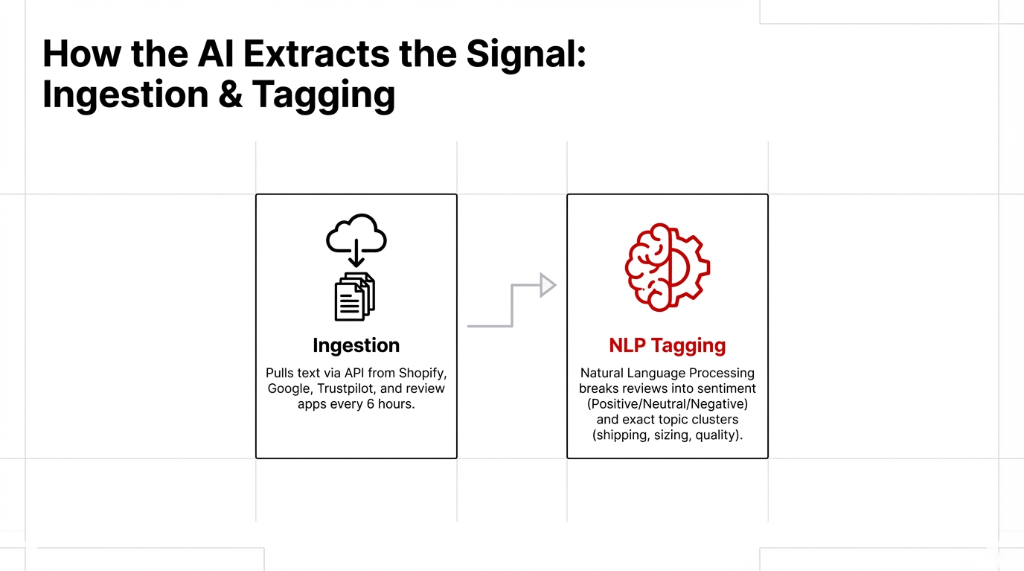 How the AI Extracts the Signal: Ingestion & Tagging

Ingestion

Pulls text via API from Shopify, Google, Trustpilot, and review apps every 6 hours.

NLP Tagging

Natural Language Processing breaks reviews into sentiment (Positive/Neutral/Negative) and exact topic clusters (shipping, sizing, quality).